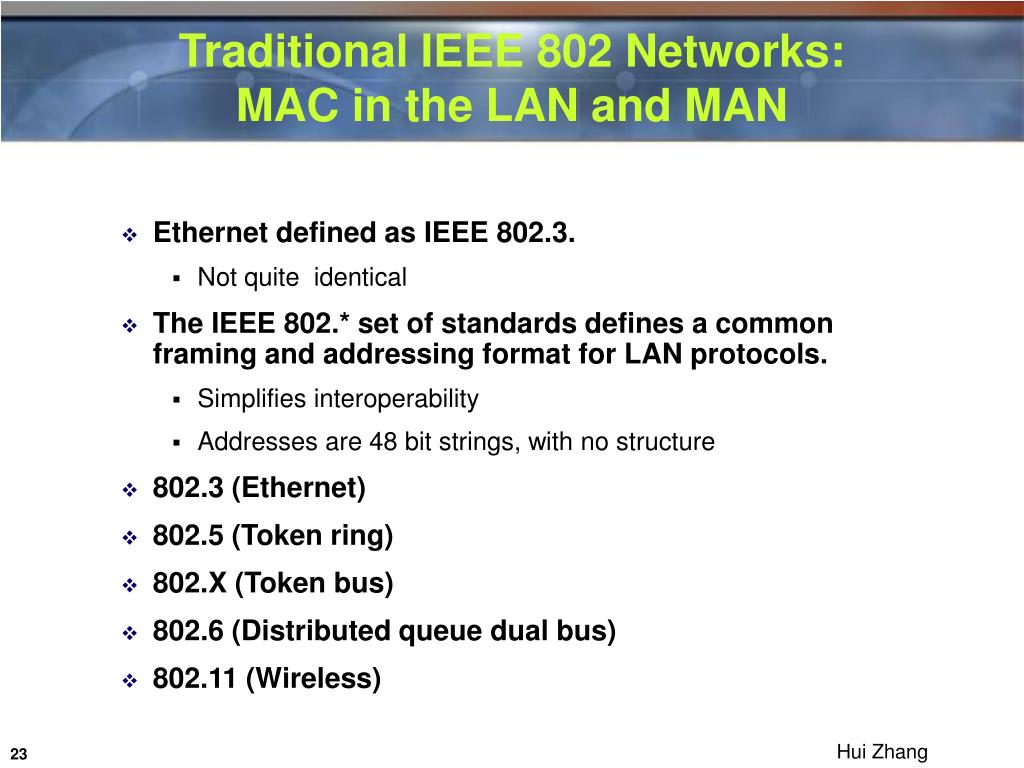 Traditional IEEE 802 Networks:
MAC in the LAN and MAN

❖ Ethernet defined as IEEE 802.3.
▪ Not quite identical
❖ The IEEE 802.* set of standards defines a common framing and addressing format for LAN protocols.
▪ Simplifies interoperability
▪ Addresses are 48 bit strings, with no structure
❖ 802.3 (Ethernet)
❖ 802.5 (Token ring)
❖ 802.X (Token bus)
❖ 802.6 (Distributed queue dual bus)
❖ 802.11 (Wireless)

23

Hui Zhang